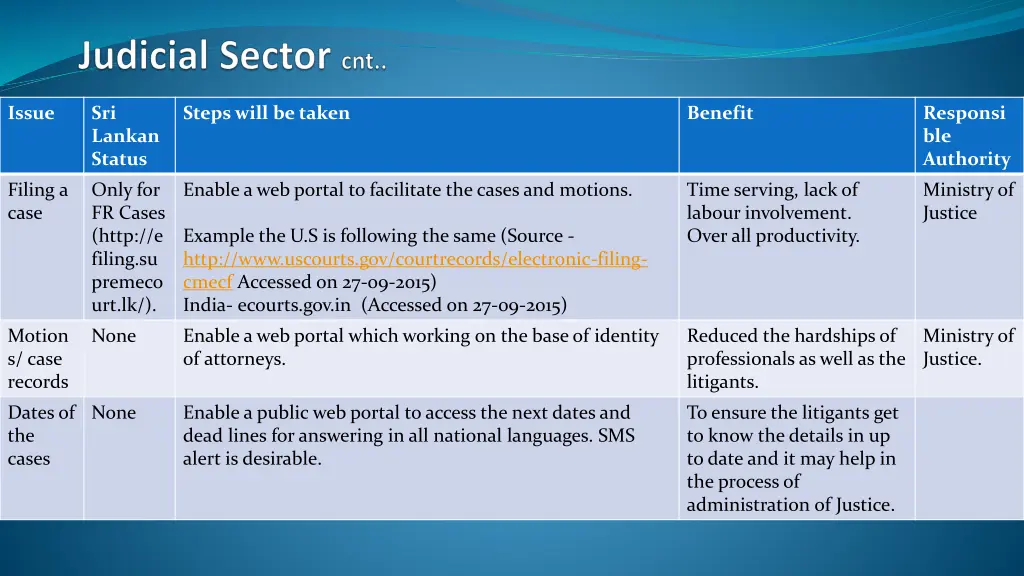 Judicial Sector cnt..

| Issue | Sri Lankan Status | Steps will be taken | Benefit | Responsible Authority |
|---|---|---|---|---|
| Filing a case | Only for FR Cases (http://efiling.supremecourt.lk/). | Enable a web portal to facilitate the cases and motions. Example the U.S is following the same (Source - http://www.uscourts.gov/courtrecords/electronic-filing-cmecf Accessed on 27-09-2015) India- ecourts.gov.in (Accessed on 27-09-2015) | Time serving, lack of labour involvement. Over all productivity. | Ministry of Justice |
| Motions/ case records | None | Enable a web portal which working on the base of identity of attorneys. | Reduced the hardships of professionals as well as the litigants. | Ministry of Justice. |
| Dates of the cases | None | Enable a public web portal to access the next dates and dead lines for answering in all national languages. SMS alert is desirable. | To ensure the litigants get to know the details in up to date and it may help in the process of administration of Justice. | |